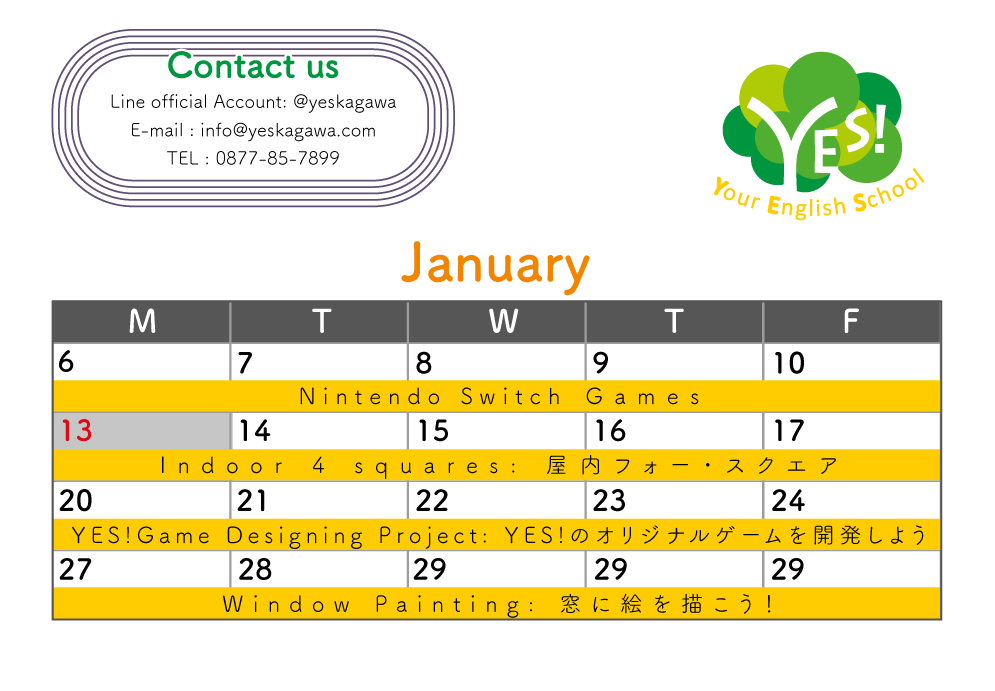 Contact us
Line official Account: @yeskagawa
E-mail : info@yeskagawa.com
TEL : 0877-85-7899

YES!
Your English School

January

| M | T | W | T | F |
|---|---|---|---|---|
| 6 | 7 | 8 | 9 | 10 |
| Nintendo Switch Games | | | | |
| 13 | 14 | 15 | 16 | 17 |
| Indoor 4 squares: 屋内フォー・スクエア | | | | |
| 20 | 21 | 22 | 23 | 24 |
| YES!Game Designing Project: YES!のオリジナルゲームを開発しよう | | | | |
| 27 | 28 | 29 | 29 | 29 |
| Window Painting: 窓に絵を描こう! | | | | |